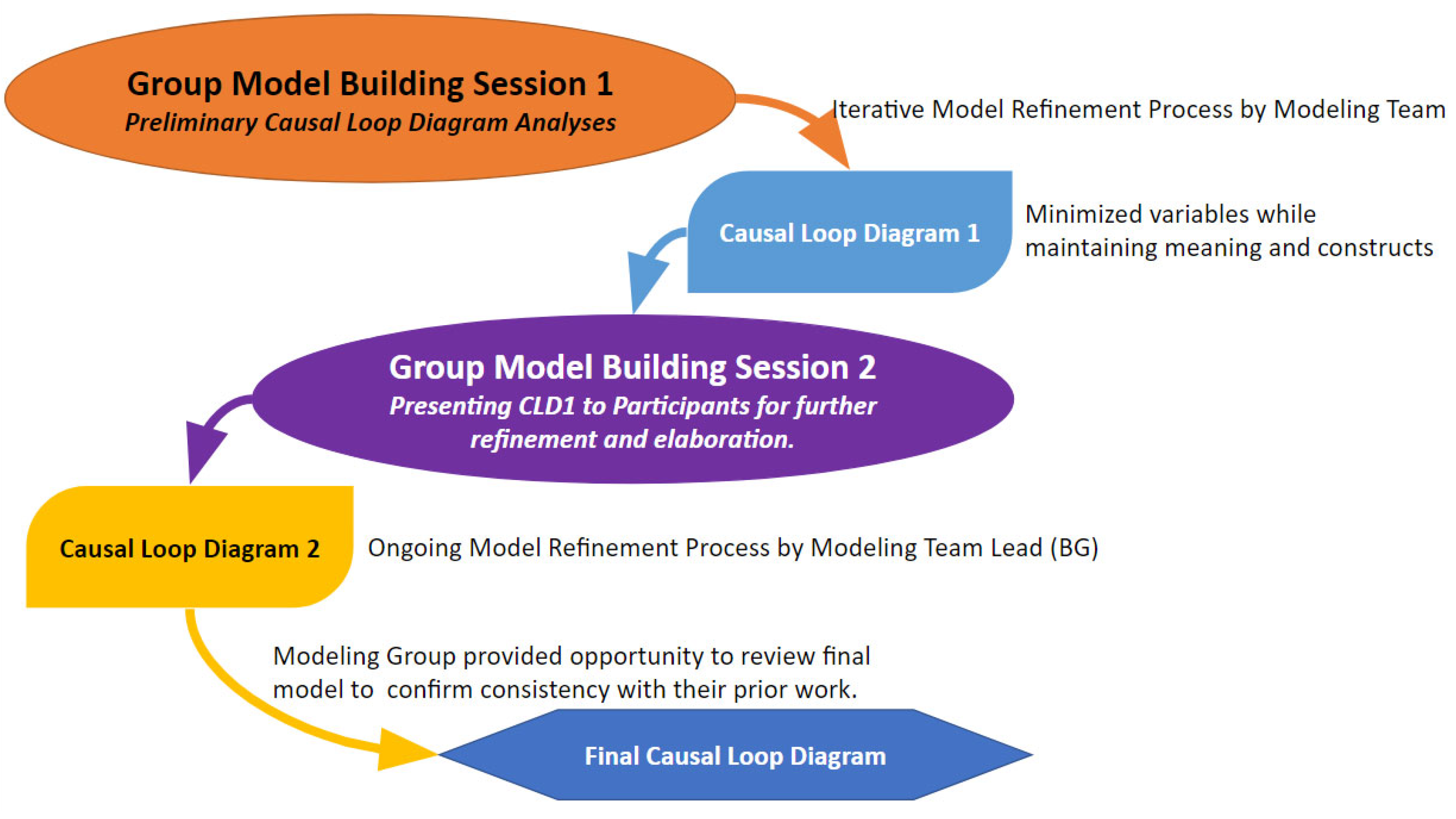 Group Model Building Session 1
Preliminary Causal Loop Diagram Analyses

Iterative Model Refinement Process by Modeling Team

Causal Loop Diagram 1

Minimized variables while maintaining meaning and constructs

Group Model Building Session 2
Presenting CLD1 to Participants for further refinement and elaboration.

Causal Loop Diagram 2

Ongoing Model Refinement Process by Modeling Team Lead (BG)

Modeling Group provided opportunity to review final model to confirm consistency with their prior work.

Final Causal Loop Diagram